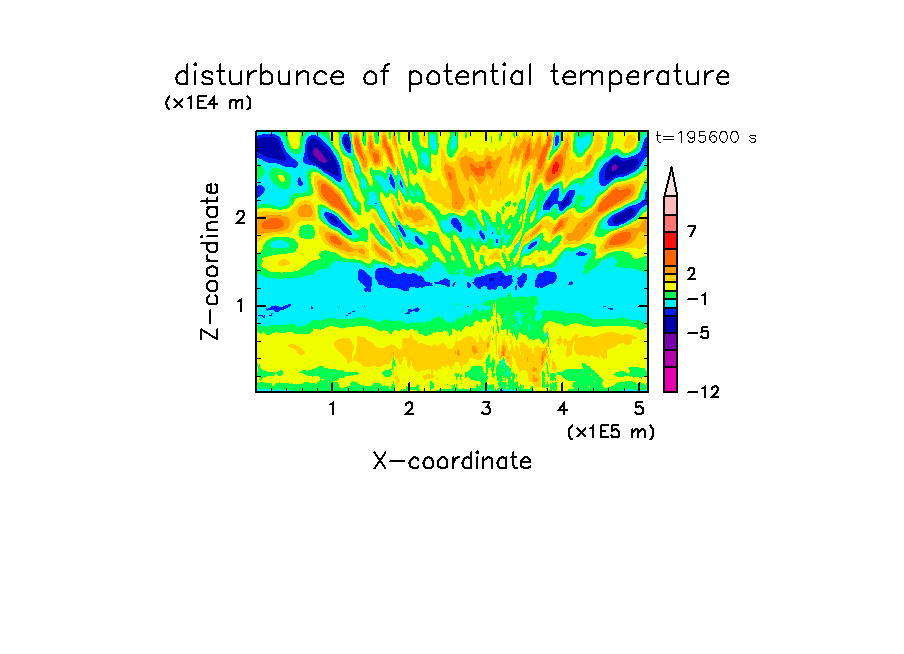 disturbunce of potential temperature

(x1E4 m)

t=195600 s

Z-coordinate

2

1

7

2

−1

−5

−12

1 2 3 4 5

(x1E5 m)

X-coordinate